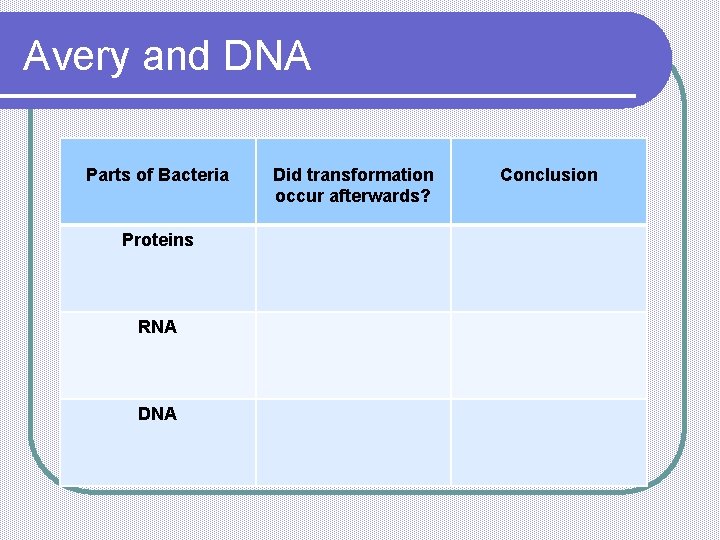 Avery and DNA

| Parts of Bacteria | Did transformation occur afterwards? | Conclusion |
|---|---|---|
| Proteins | | |
| RNA | | |
| DNA | | |